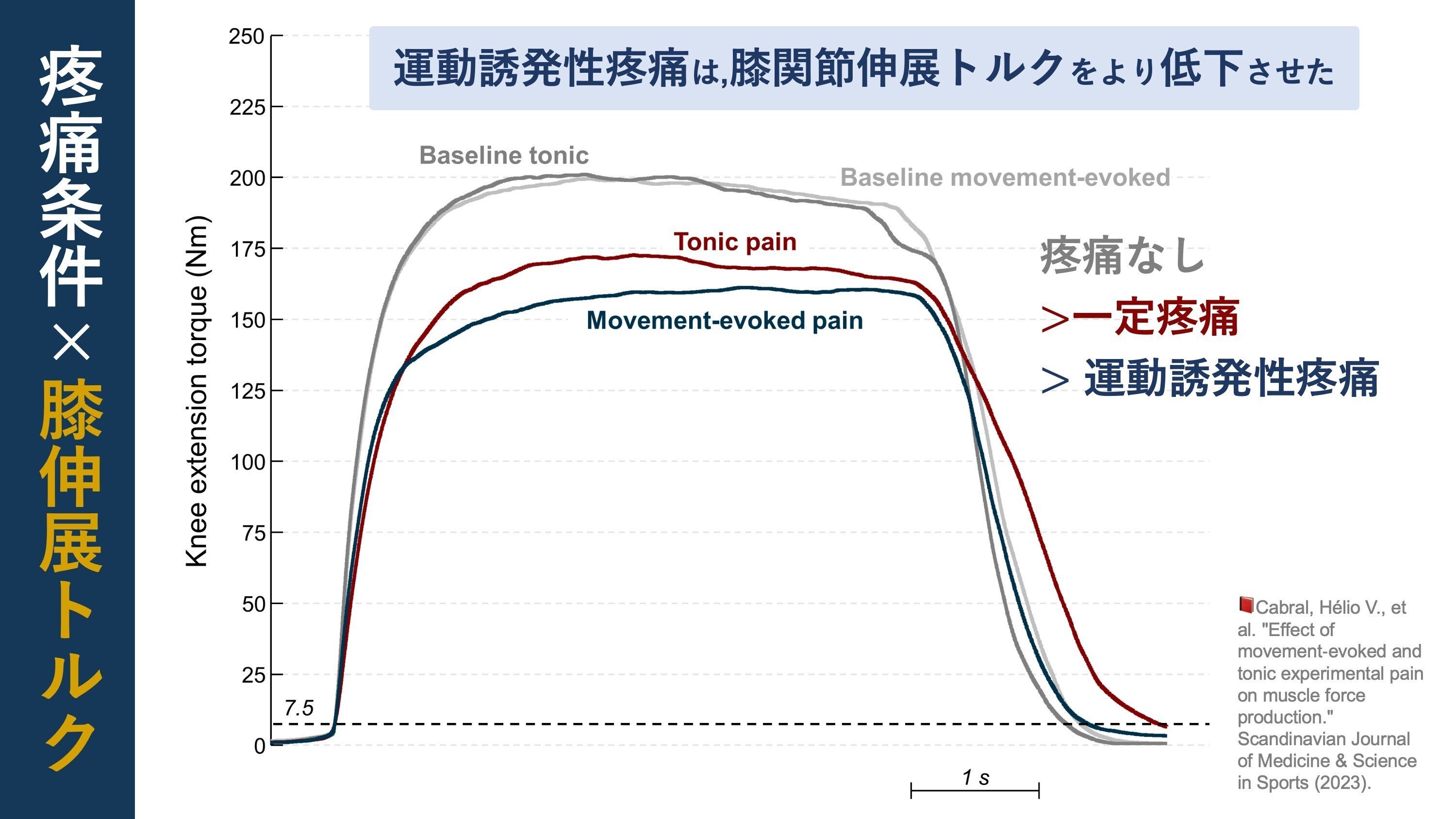 疼痛条件×膝伸展トルク

運動誘発性疼痛は,膝関節伸展トルクをより低下させた

Knee extension torque (Nm)

250
225
200
175
150
125
100
75
50
25
0

7.5

Baseline tonic

Baseline movement-evoked

Tonic pain

Movement-evoked pain

1 s

疼痛なし
>一定疼痛
> 運動誘発性疼痛

Cabral, Hélio V., et al. "Effect of movement-evoked and tonic experimental pain on muscle force production." Scandinavian Journal of Medicine & Science in Sports (2023).